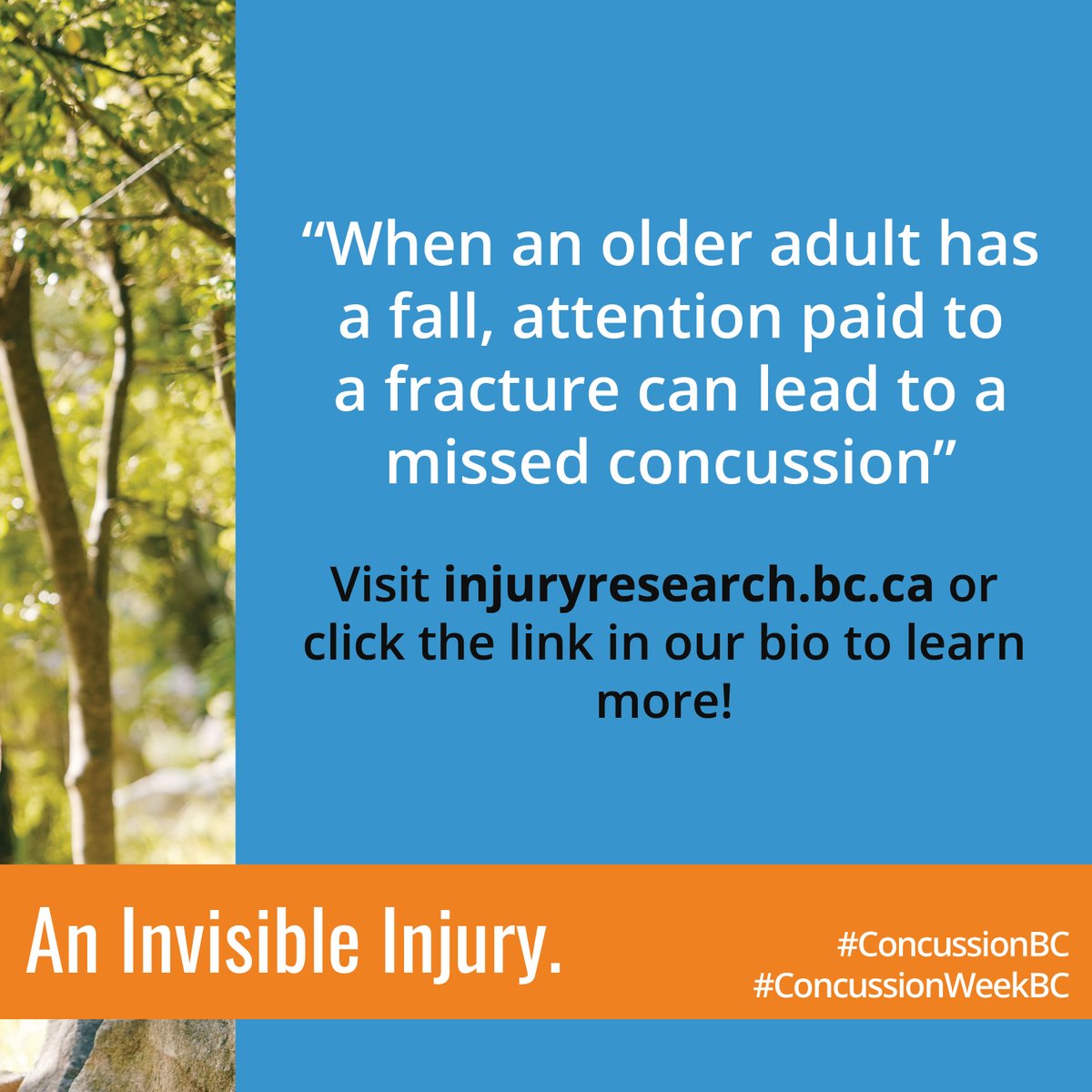 “When an older adult has a fall, attention paid to a fracture can lead to a missed concussion”

Visit injuryresearch.bc.ca or click the link in our bio to learn more!

An Invisible Injury.

#ConcussionBC
#ConcussionWeekBC